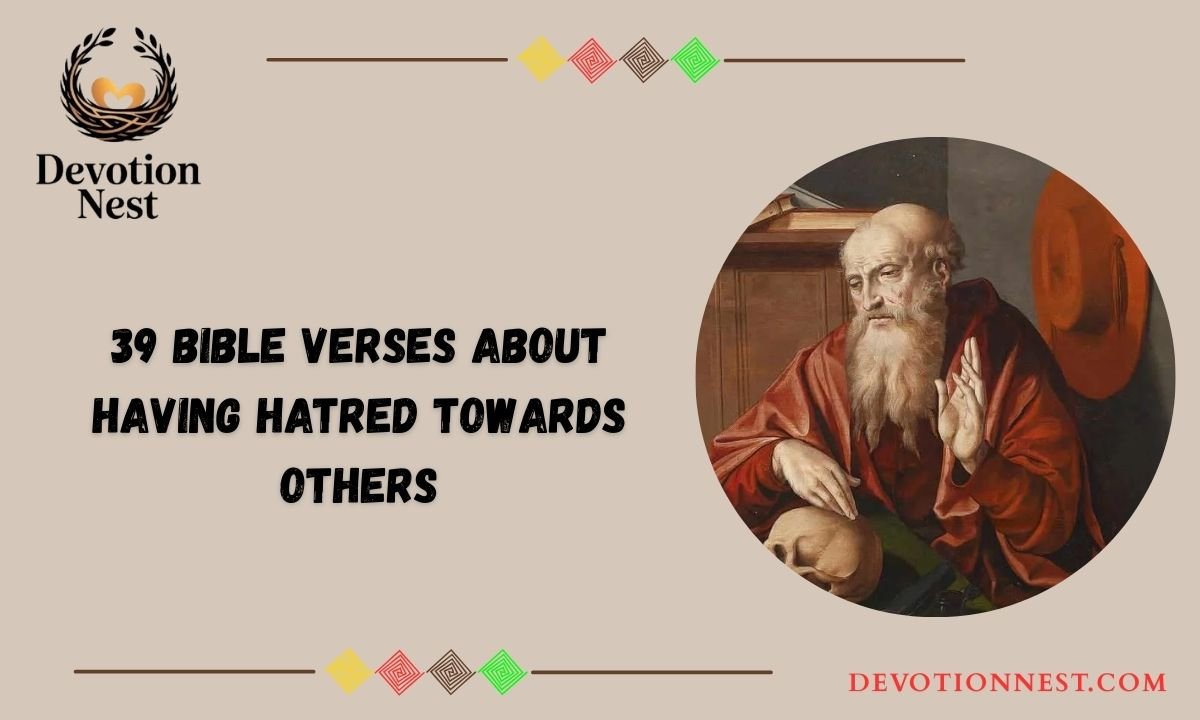 Devotion Nest

39 BIBLE VERSES ABOUT HAVING HATRED TOWARDS OTHERS

DEVOTIONNEST.COM